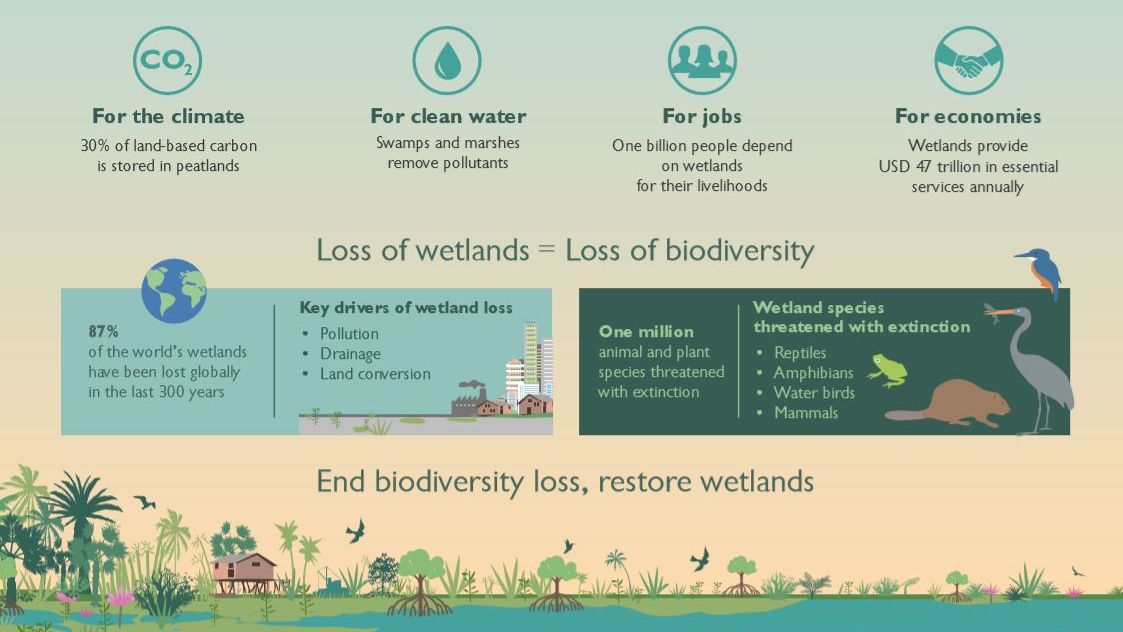 $CO_2$

For the climate
30% of land-based carbon is stored in peatlands

For clean water
Swamps and marshes remove pollutants

For jobs
One billion people depend on wetlands for their livelihoods

For economies
Wetlands provide USD 47 trillion in essential services annually

Loss of wetlands = Loss of biodiversity

87%
of the world's wetlands have been lost globally in the last 300 years

Key drivers of wetland loss
• Pollution
• Drainage
• Land conversion

One million
animal and plant species threatened with extinction

Wetland species threatened with extinction
• Reptiles
• Amphibians
• Water birds
• Mammals

End biodiversity loss, restore wetlands